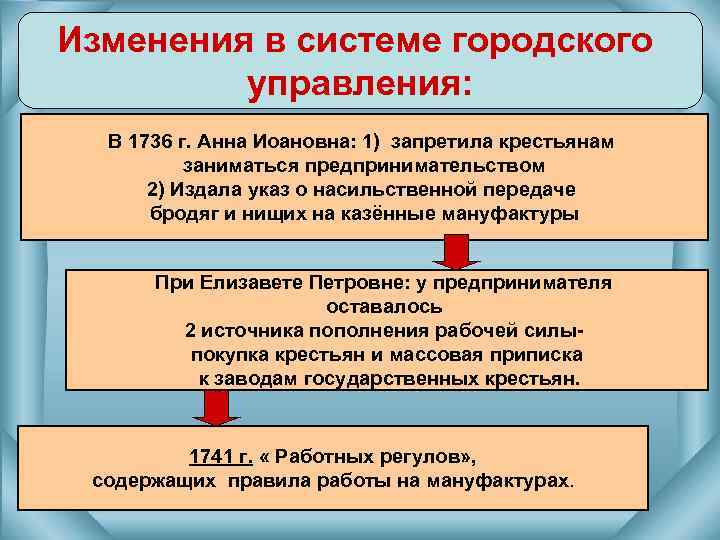 Изменения в системе городского управления:

В 1736 г. Анна Иоановна: 1) запретила крестьянам заниматься предпринимательством
2) Издала указ о насильственной передаче бродяг и нищих на казённые мануфактуры

При Елизавете Петровне: у предпринимателя оставалось
2 источника пополнения рабочей силы- покупка крестьян и массовая приписка к заводам государственных крестьян.

1741 г. « Работных регулов», содержащих правила работы на мануфактурах.